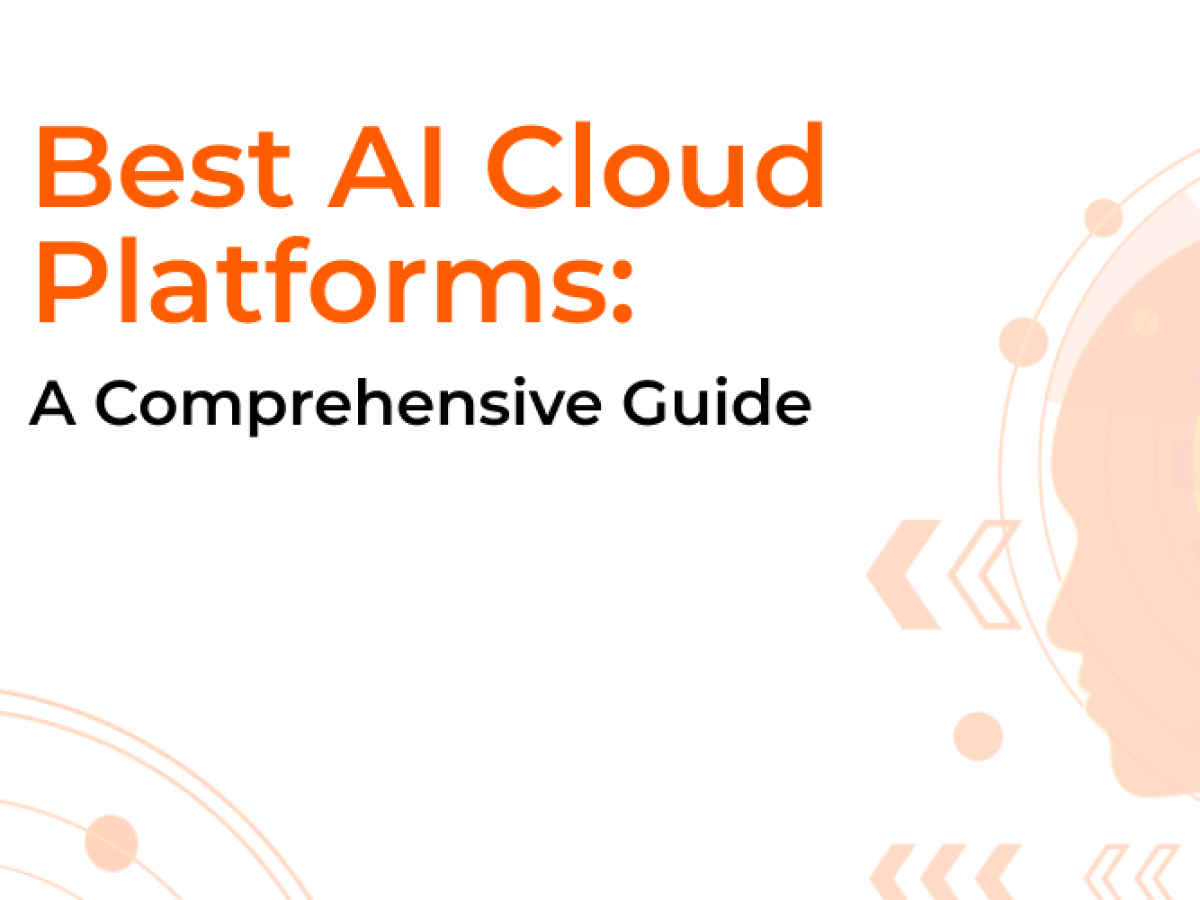 Best AI Cloud Platforms:

A Comprehensive Guide